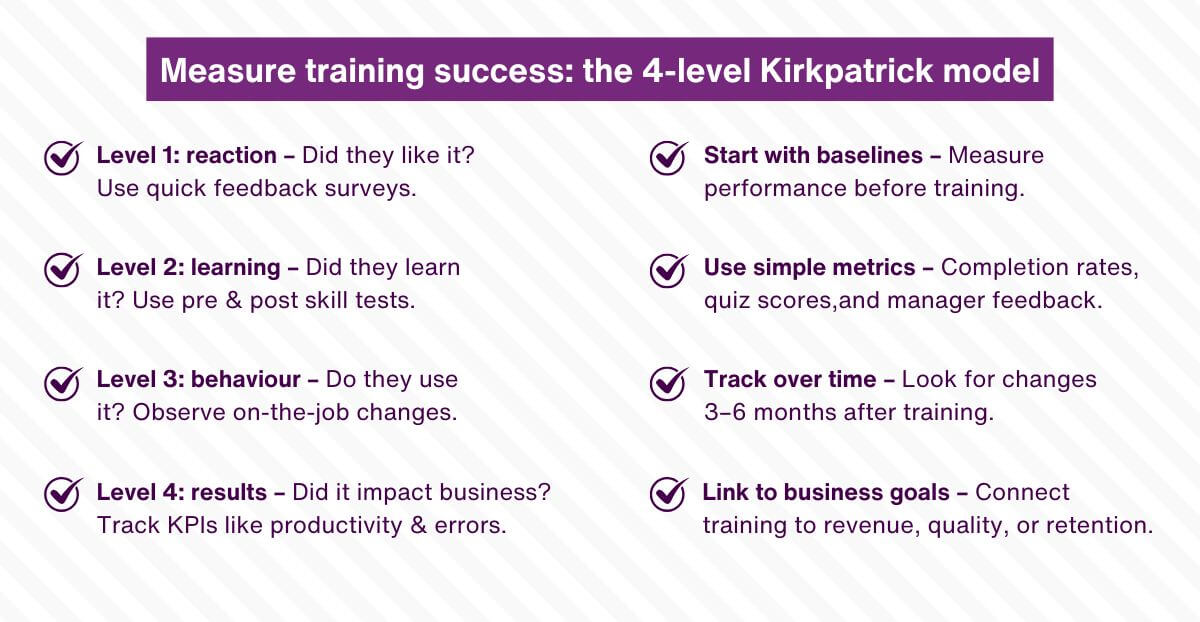 Measure training success: the 4-level Kirkpatrick model

Level 1: reaction – Did they like it? Use quick feedback surveys.

Level 2: learning – Did they learn it? Use pre & post skill tests.

Level 3: behaviour – Do they use it? Observe on-the-job changes.

Level 4: results – Did it impact business? Track KPIs like productivity & errors.

Start with baselines – Measure performance before training.

Use simple metrics – Completion rates, quiz scores,and manager feedback.

Track over time – Look for changes 3–6 months after training.

Link to business goals – Connect training to revenue, quality, or retention.